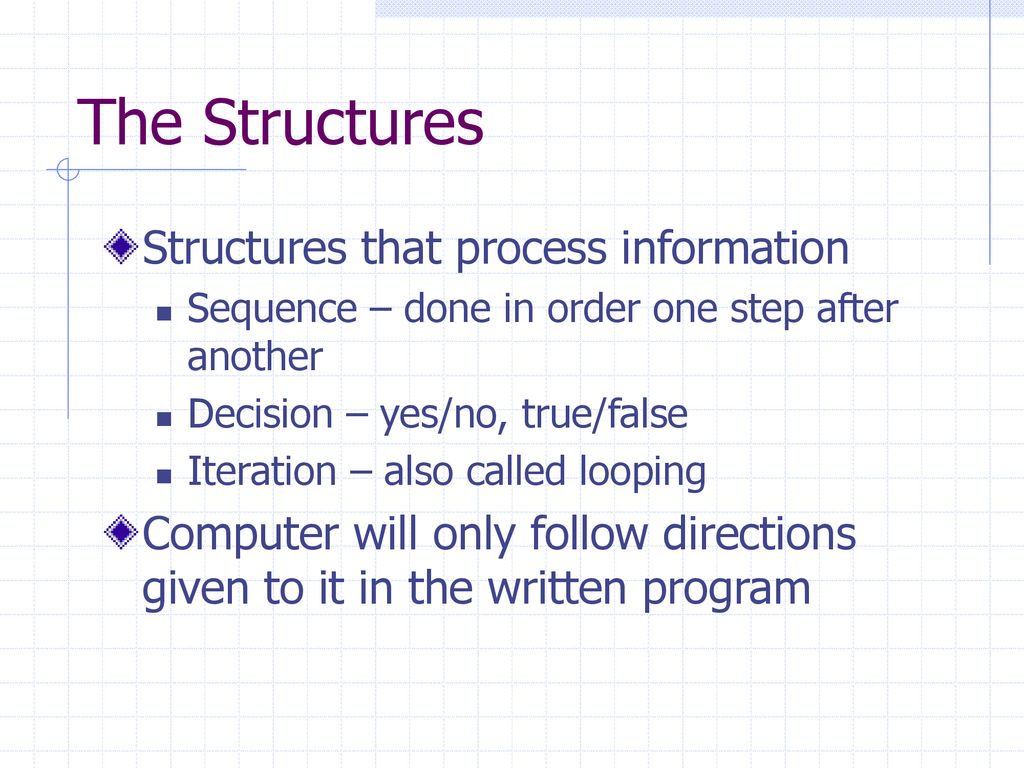 The Structures

Structures that process information

Sequence – done in order one step after another

Decision – yes/no, true/false

Iteration – also called looping

Computer will only follow directions given to it in the written program